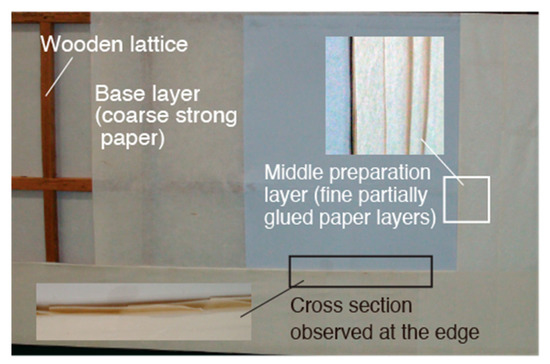 Wooden lattice

Base layer (coarse strong paper)

Middle preparation layer (fine partially glued paper layers)

Cross section observed at the edge